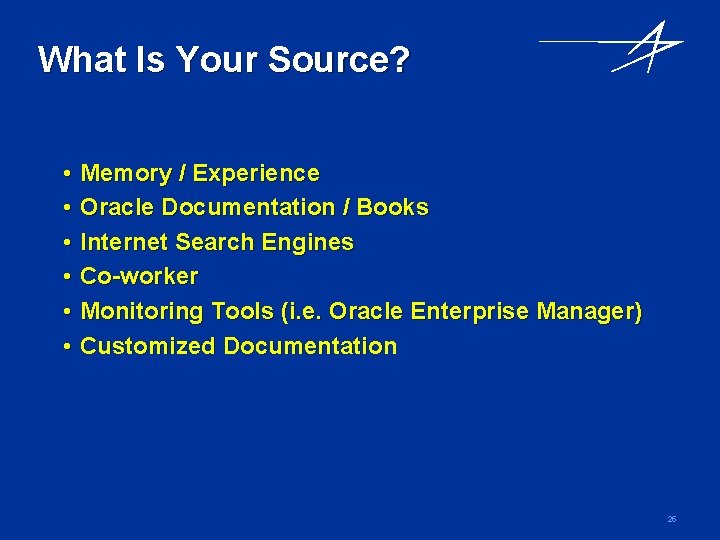 What Is Your Source?

• Memory / Experience
• Oracle Documentation / Books
• Internet Search Engines
• Co-worker
• Monitoring Tools (i.e. Oracle Enterprise Manager)
• Customized Documentation

25